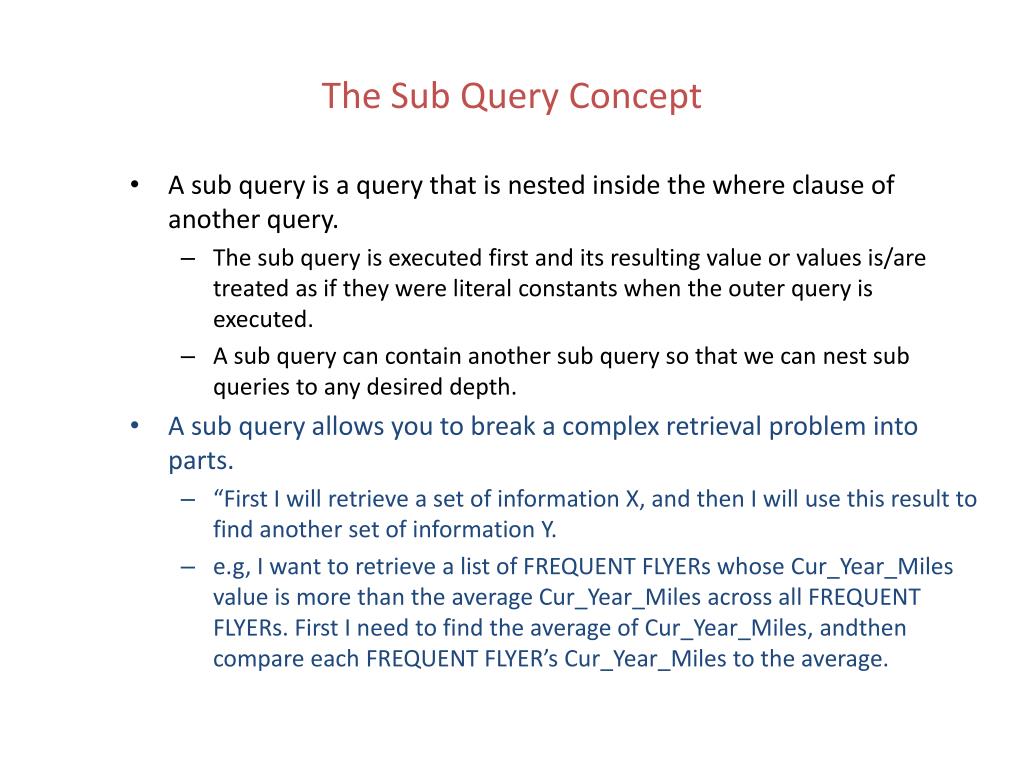 The Sub Query Concept

• A sub query is a query that is nested inside the where clause of another query.
  – The sub query is executed first and its resulting value or values is/are treated as if they were literal constants when the outer query is executed.
  – A sub query can contain another sub query so that we can nest sub queries to any desired depth.
• A sub query allows you to break a complex retrieval problem into parts.
  – “First I will retrieve a set of information X, and then I will use this result to find another set of information Y.
  – e.g, I want to retrieve a list of FREQUENT FLYERs whose Cur_Year_Miles value is more than the average Cur_Year_Miles across all FREQUENT FLYERs. First I need to find the average of Cur_Year_Miles, andthen compare each FREQUENT FLYER’s Cur_Year_Miles to the average.